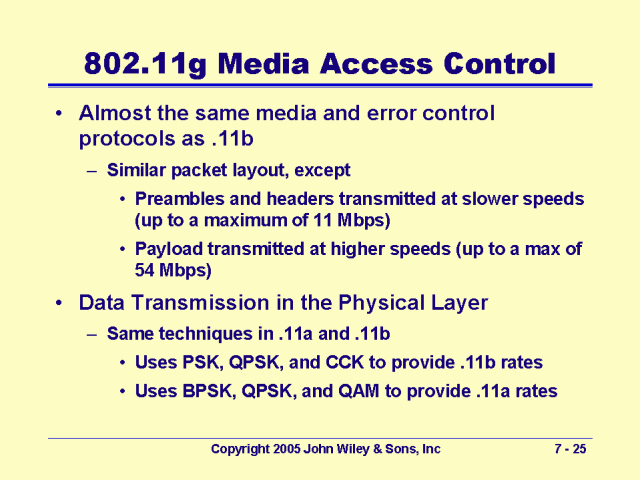 802.11g Media Access Control

• Almost the same media and error control protocols as .11b
  – Similar packet layout, except
    • Preambles and headers transmitted at slower speeds (up to a maximum of 11 Mbps)
    • Payload transmitted at higher speeds (up to a max of 54 Mbps)
• Data Transmission in the Physical Layer
  – Same techniques in .11a and .11b
    • Uses PSK, QPSK, and CCK to provide .11b rates
    • Uses BPSK, QPSK, and QAM to provide .11a rates

Copyright 2005 John Wiley & Sons, Inc

7 - 25